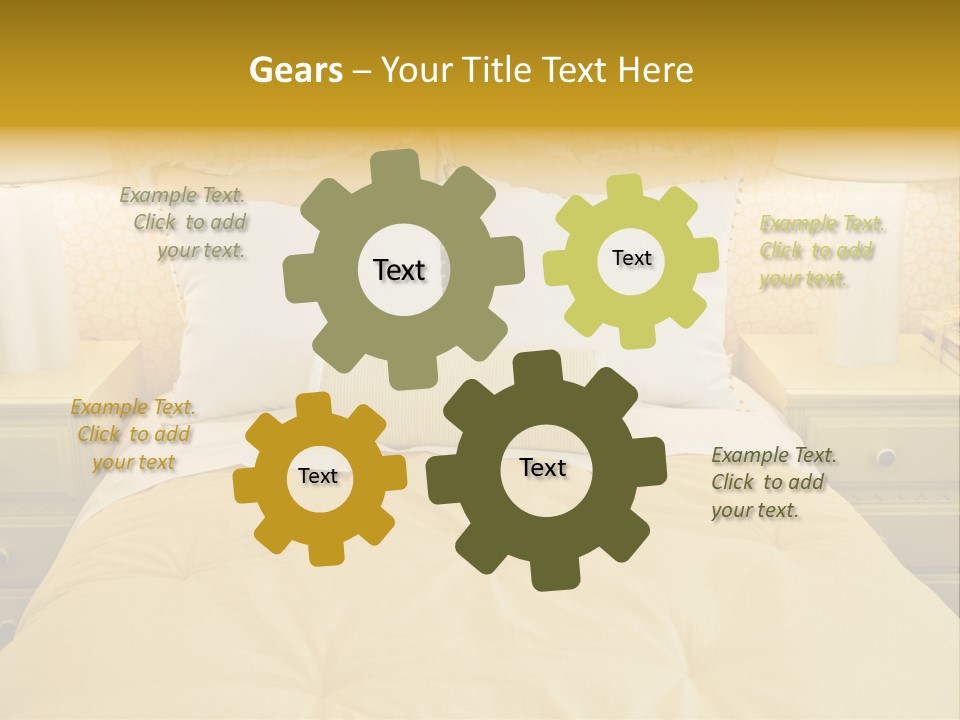 Gears – Your Title Text Here

Example Text. Click to add your text.

Text

Text

Example Text. Click to add your text.

Example Text. Click to add your text

Text

Text

Example Text. Click to add your text.